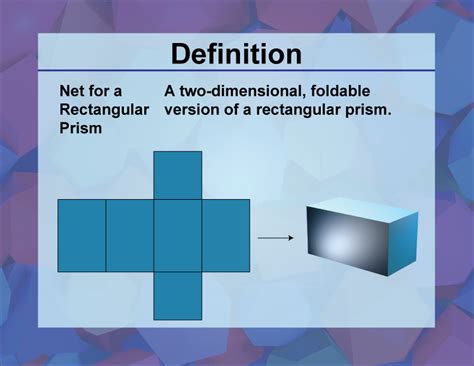 Definition

Net for a Rectangular Prism

A two-dimensional, foldable version of a rectangular prism.